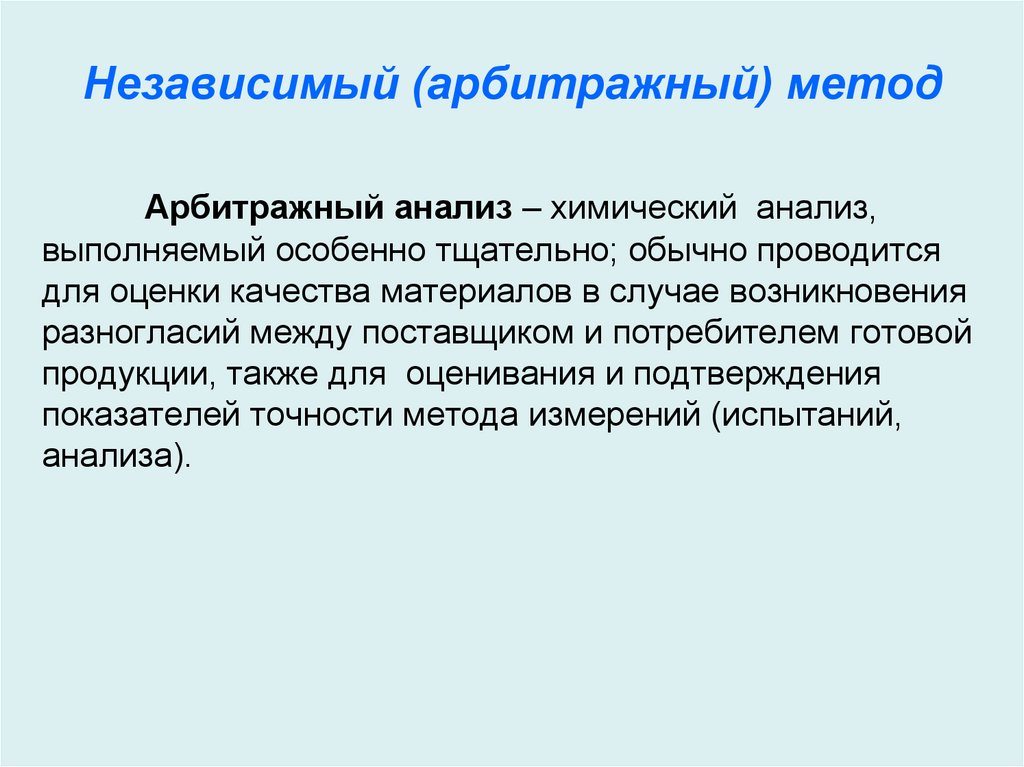 Независимый (арбитражный) метод

Арбитражный анализ – химический анализ, выполняемый особенно тщательно; обычно проводится для оценки качества материалов в случае возникновения разногласий между поставщиком и потребителем готовой продукции, также для оценивания и подтверждения показателей точности метода измерений (испытаний, анализа).